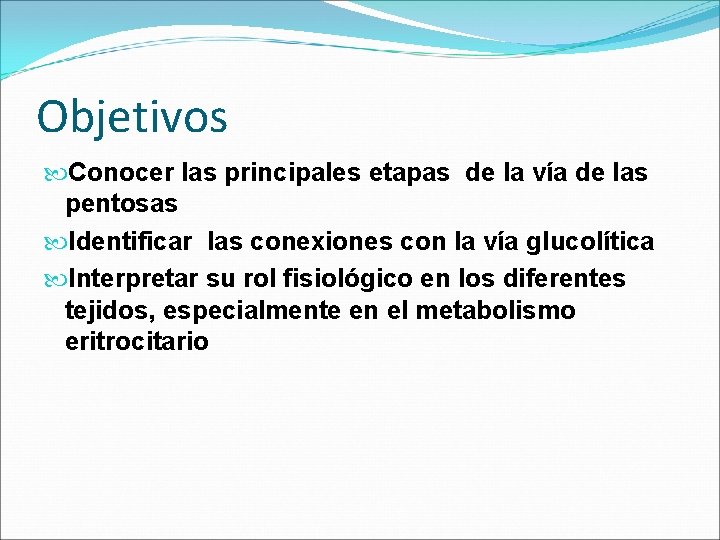 Objetivos

Conocer las principales etapas de la vía de las pentosas

Identificar las conexiones con la vía glucolítica

Interpretar su rol fisiológico en los diferentes tejidos, especialmente en el metabolismo eritrocitario